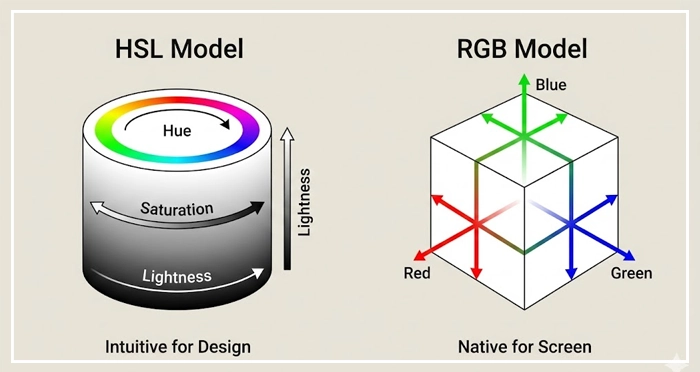 HSL Model

Hue

Saturation

Lightness

Lightness

Intuitive for Design

RGB Model

Blue

Red

Green

Native for Screen